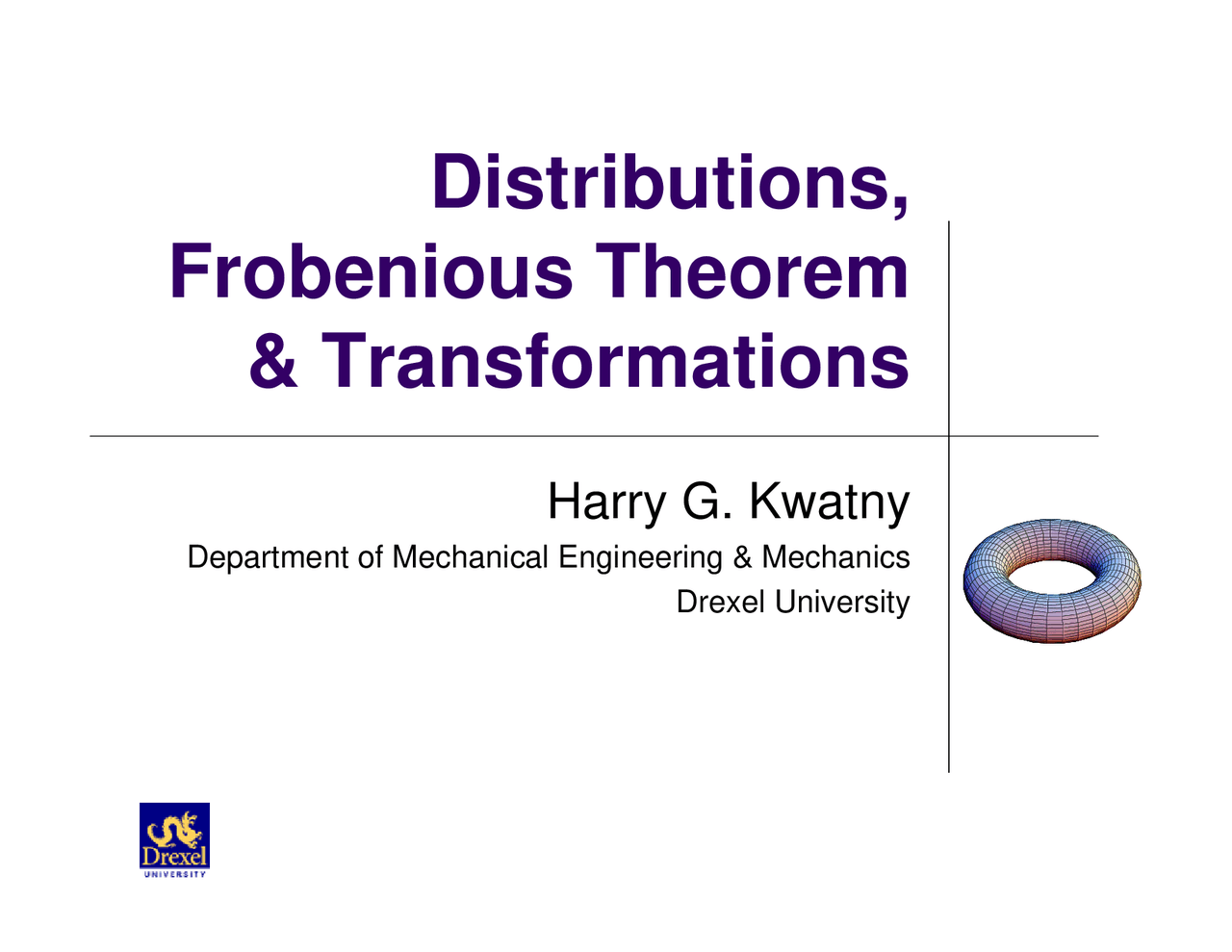 Distributions, Frobenious Theorem & Transformations

Harry G. Kwatny

Department of Mechanical Engineering & Mechanics
Drexel University

Drexel
UNIVERSITY